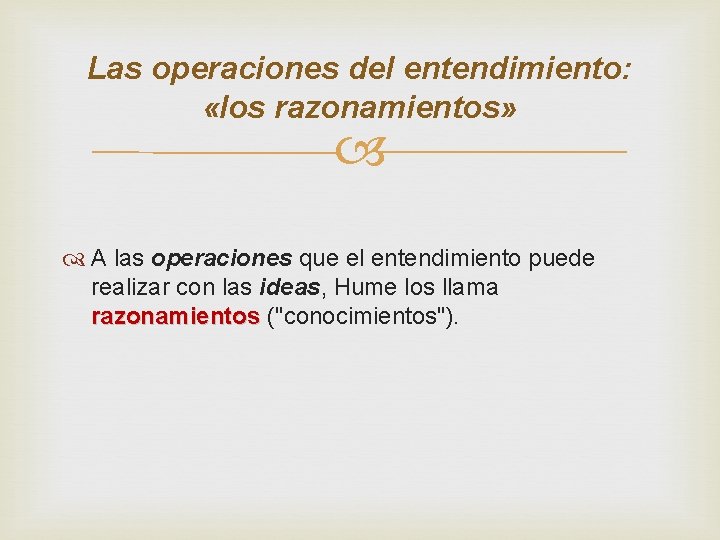 Las operaciones del entendimiento: «los razonamientos»

A las operaciones que el entendimiento puede realizar con las ideas, Hume los llama razonamientos ("conocimientos").